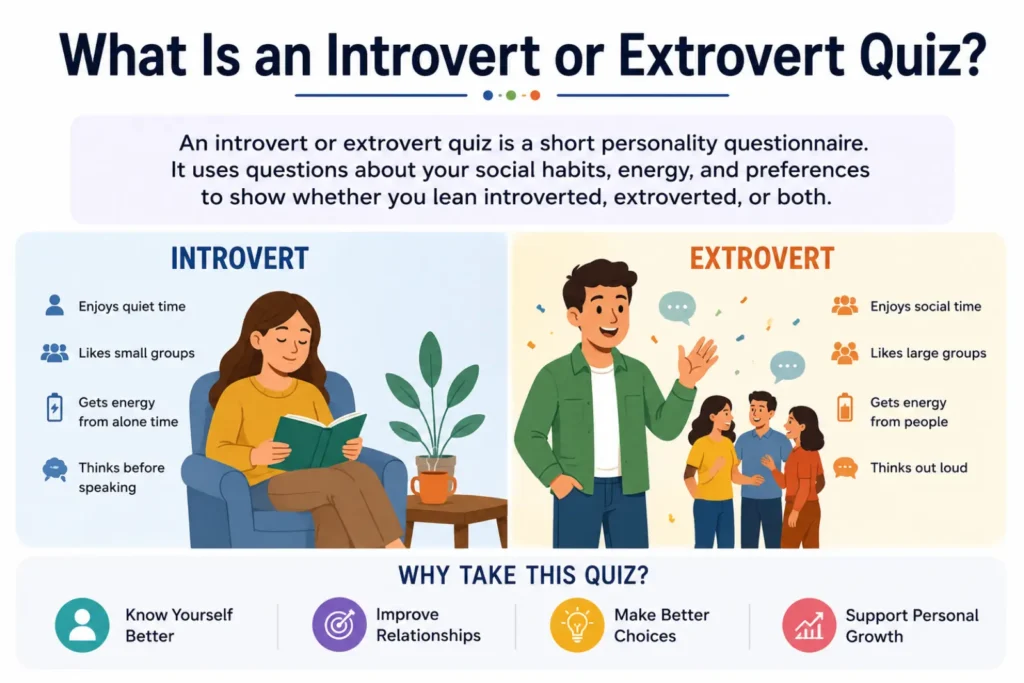 What Is an Introvert or Extrovert Quiz?

An introvert or extrovert quiz is a short personality questionnaire. It uses questions about your social habits, energy, and preferences to show whether you lean introverted, extroverted, or both.

INTROVERT

Enjoys quiet time

Likes small groups

Gets energy from alone time

Thinks before speaking

EXTROVERT

Enjoys social time

Likes large groups

Gets energy from people

Thinks out loud

WHY TAKE THIS QUIZ?

Know Yourself Better

Improve Relationships

Make Better Choices

Support Personal Growth